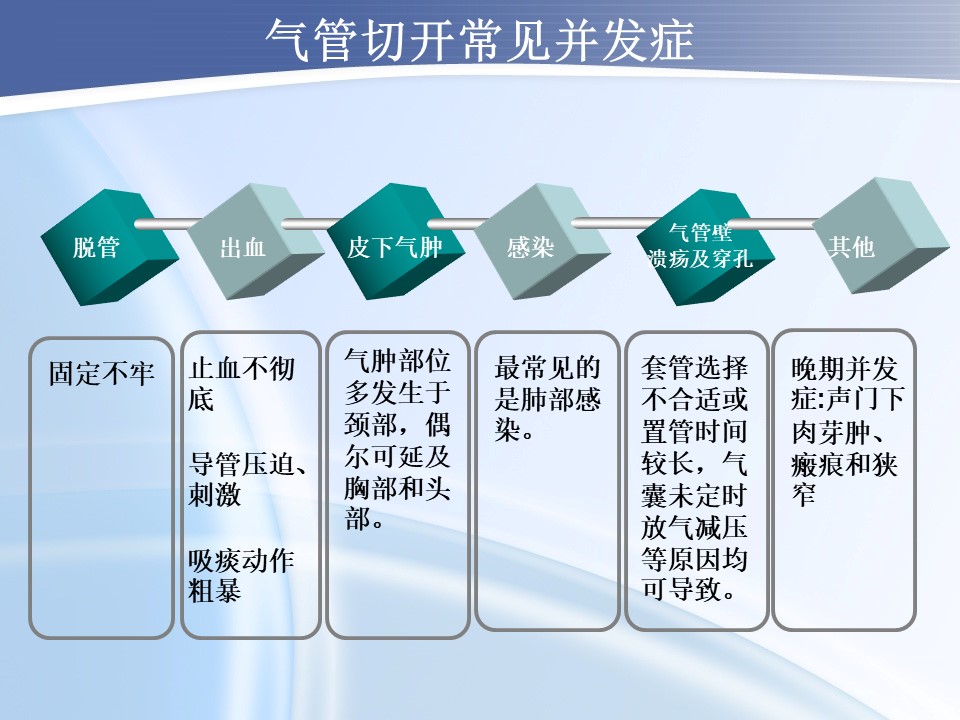 气管切开常见并发症

脱管

出血

皮下气肿

感染

气管壁溃疡及穿孔

其他

固定不牢

止血不彻底

导管压迫、刺激

吸痰动作粗暴

气肿部位多发生于颈部，偶尔可延及胸部和头部。

最常见的是肺部感染。

套管选择不合适或置管时间较长，气囊未定时放气减压等原因均可导致。

晚期并发症:声门下肉芽肿、瘢痕和狭窄